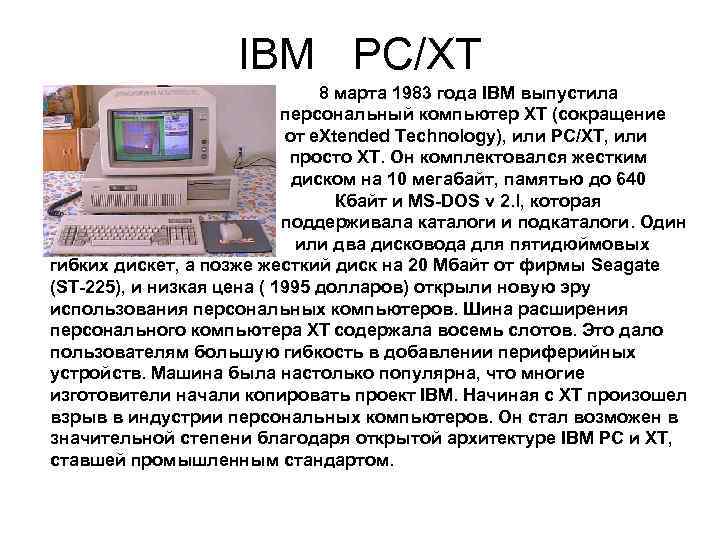 IBM PC/XT

8 марта 1983 года IBM выпустила персональный компьютер XT (сокращение от eXtended Technology), или PC/XT, или просто XT. Он комплектовался жестким диском на 10 мегабайт, памятью до 640 Кбайт и MS-DOS v 2.l, которая поддерживала каталоги и подкаталоги. Один или два дисковода для пятидюймовых гибких дискет, а позже жесткий диск на 20 Мбайт от фирмы Seagate (ST-225), и низкая цена ( 1995 долларов) открыли новую эру использования персональных компьютеров. Шина расширения персонального компьютера XT содержала восемь слотов. Это дало пользователям большую гибкость в добавлении периферийных устройств. Машина была настолько популярна, что многие изготовители начали копировать проект IBM. Начиная с XT произошел взрыв в индустрии персональных компьютеров. Он стал возможен в значительной степени благодаря открытой архитектуре IBM PC и XT, ставшей промышленным стандартом.